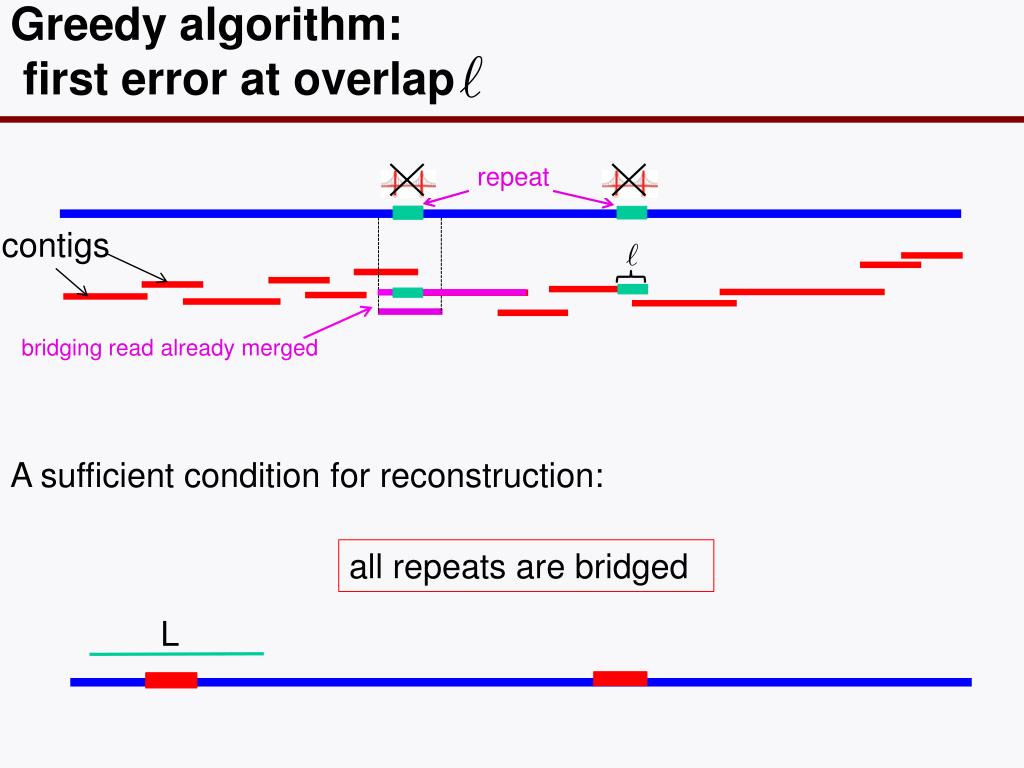 Greedy algorithm:
first error at overlap $\ell$

repeat

contigs

$\ell$

bridging read already merged

A sufficient condition for reconstruction:

all repeats are bridged

L